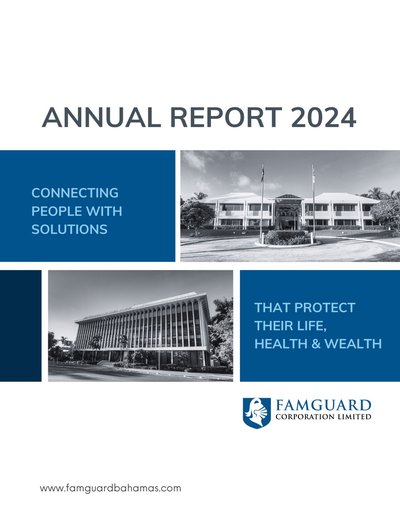 ANNUAL REPORT 2024

CONNECTING PEOPLE WITH SOLUTIONS

THAT PROTECT THEIR LIFE, HEALTH & WEALTH

FAMGUARD
CORPORATION LIMITED

www.famguardbahamas.com